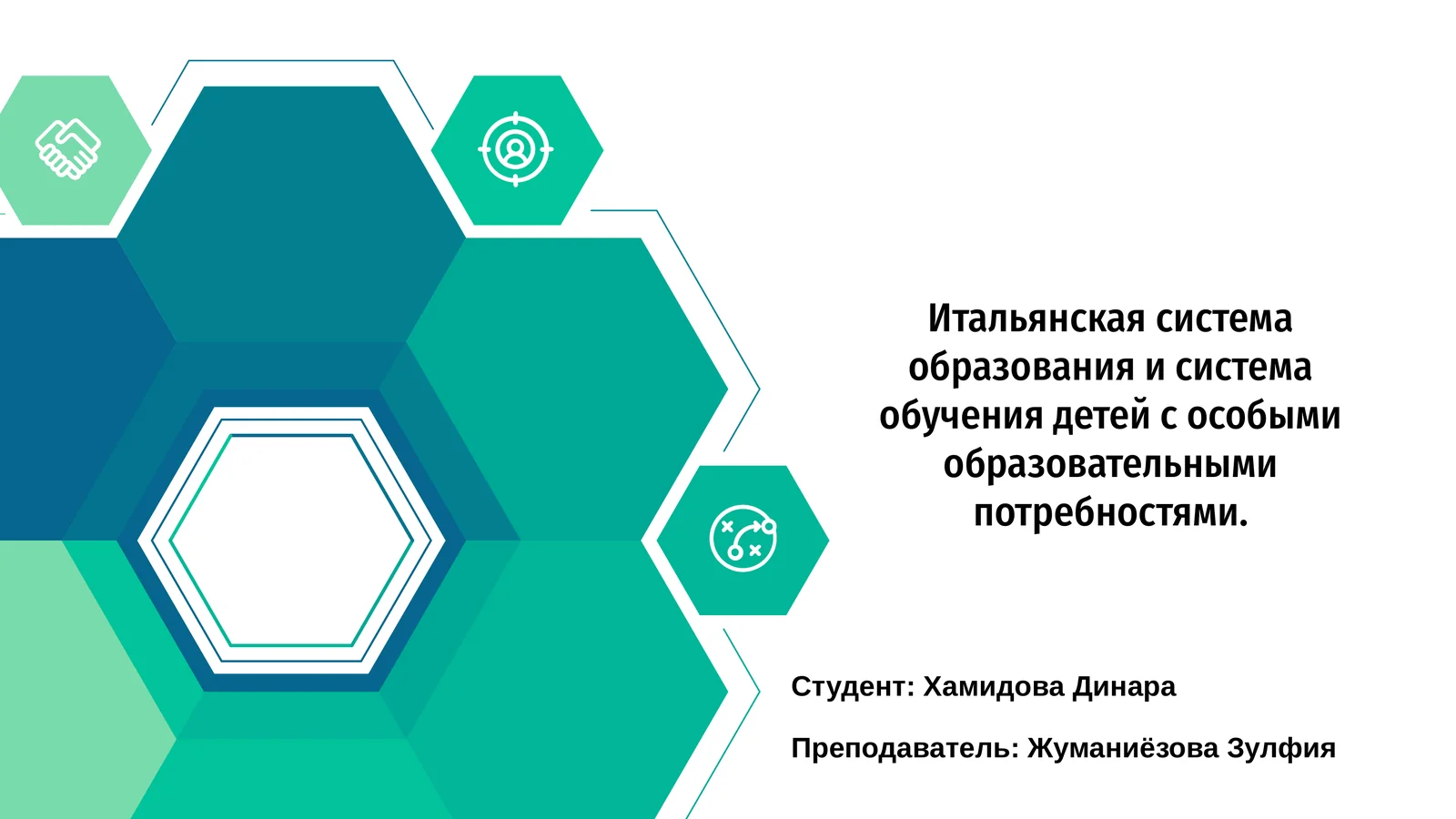 Итальянская система образования и система обучения детей с особыми образовательными потребностями.

Студент: Хамидова Динара

Преподаватель: Жуманиёзова Зулфия